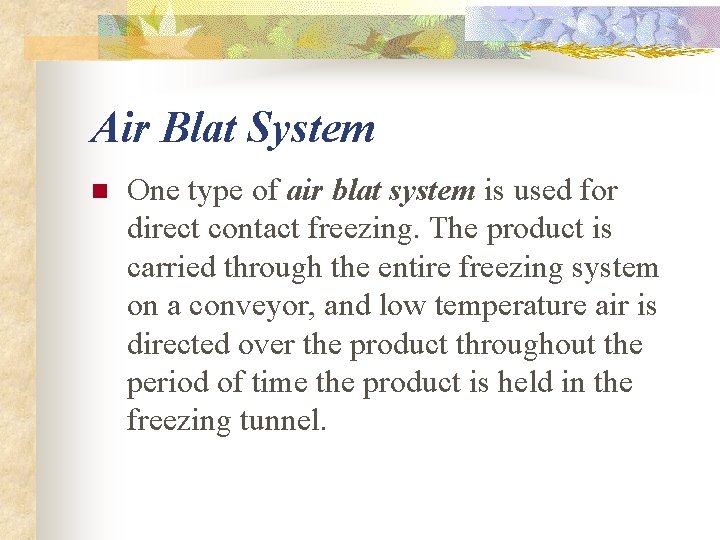 Air Blat System

One type of air blat system is used for direct contact freezing. The product is carried through the entire freezing system on a conveyor, and low temperature air is directed over the product throughout the period of time the product is held in the freezing tunnel.